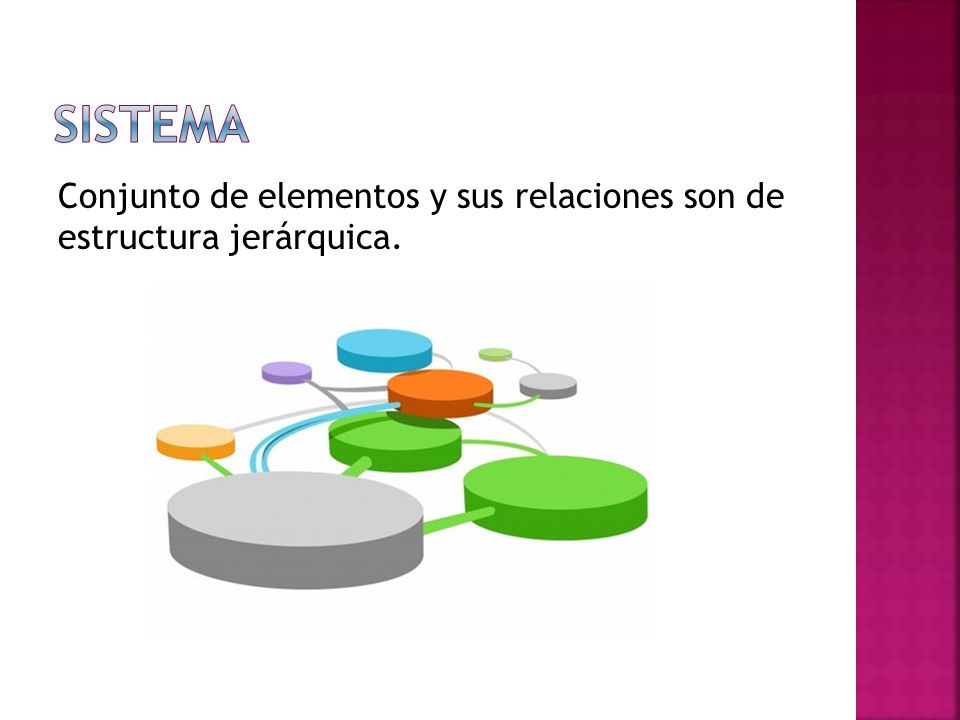 SISTEMA

Conjunto de elementos y sus relaciones son de estructura jerárquica.